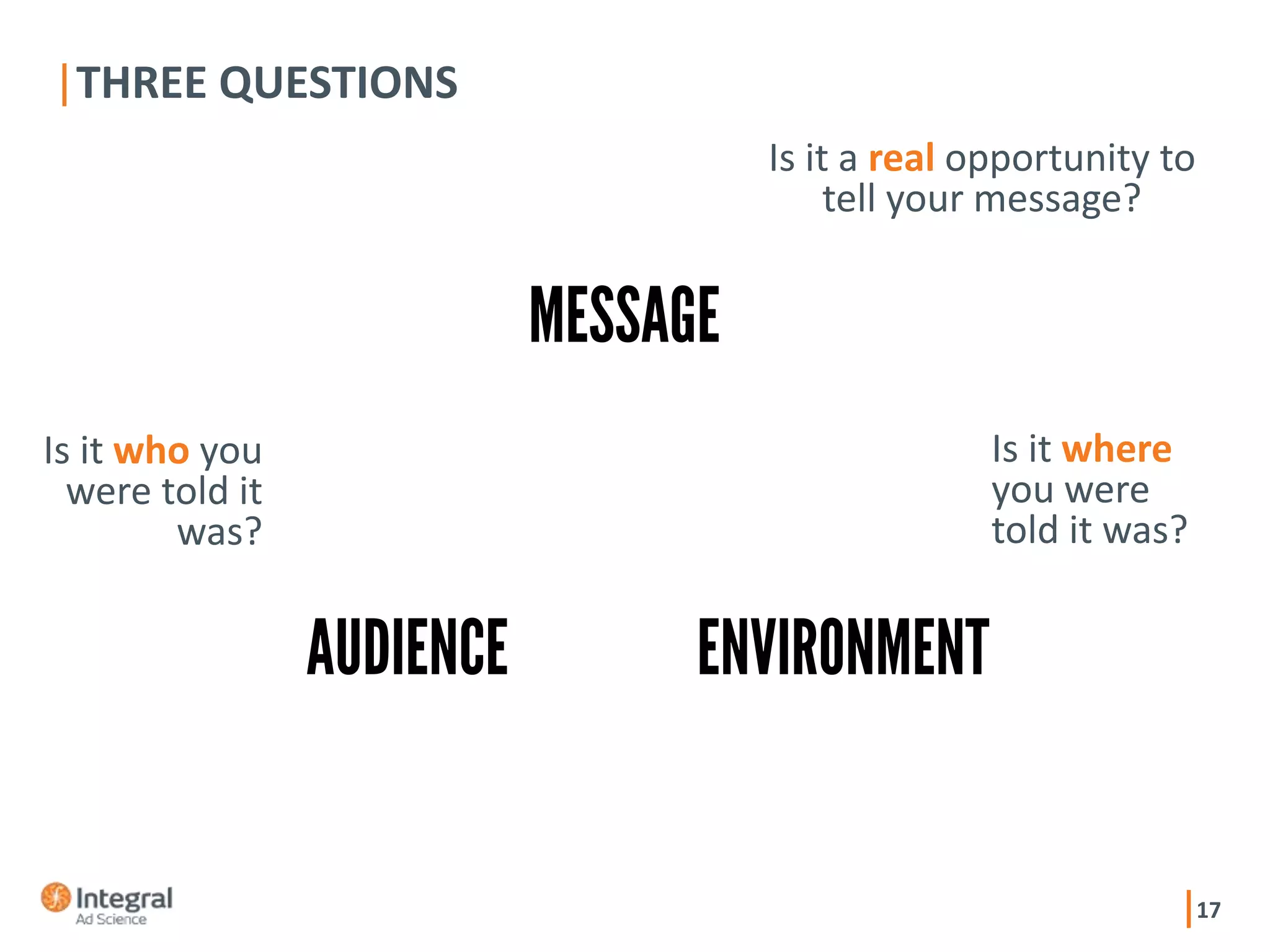 THREE QUESTIONS

Is it a real opportunity to tell your message?

MESSAGE

Is it who you were told it was?

Is it where you were told it was?

AUDIENCE

ENVIRONMENT

Integral Ad Science

17